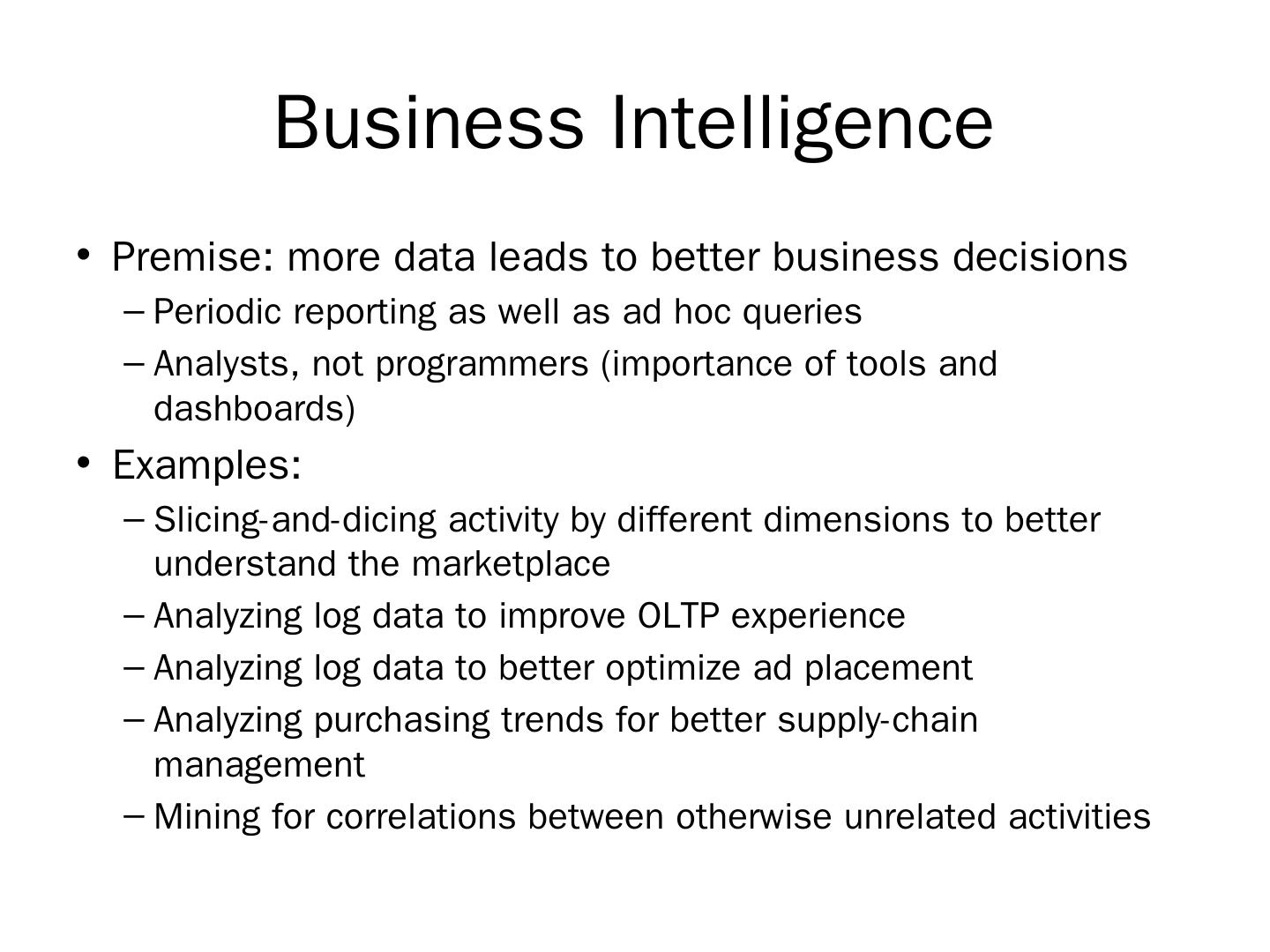 Business Intelligence

• Premise: more data leads to better business decisions
– Periodic reporting as well as ad hoc queries
– Analysts, not programmers (importance of tools and dashboards)

• Examples:
– Slicing-and-dicing activity by different dimensions to better understand the marketplace
– Analyzing log data to improve OLTP experience
– Analyzing log data to better optimize ad placement
– Analyzing purchasing trends for better supply-chain management
– Mining for correlations between otherwise unrelated activities